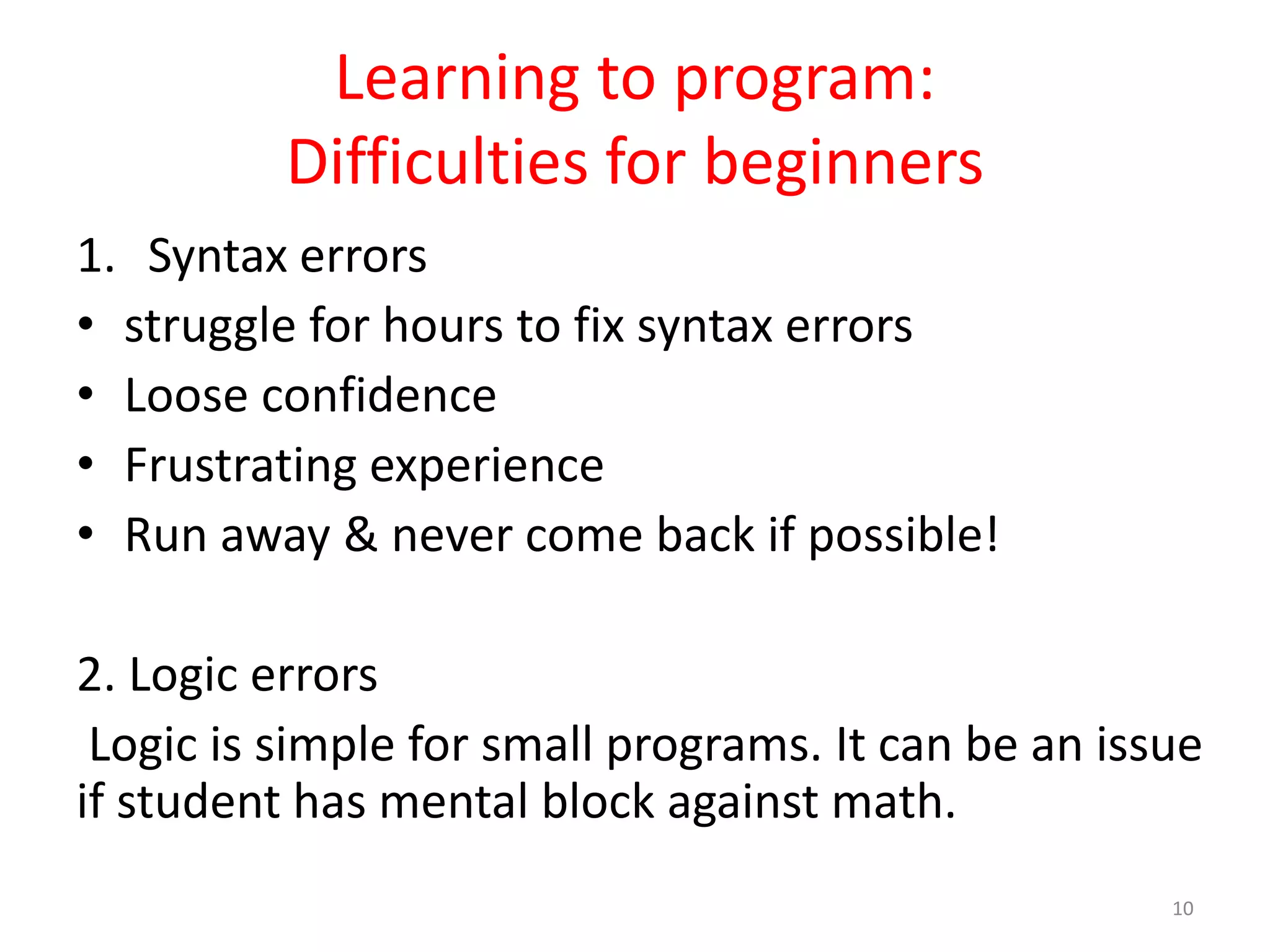 Learning to program:
Difficulties for beginners

1. Syntax errors
• struggle for hours to fix syntax errors
• Loose confidence
• Frustrating experience
• Run away & never come back if possible!

2. Logic errors
Logic is simple for small programs. It can be an issue if student has mental block against math.

10